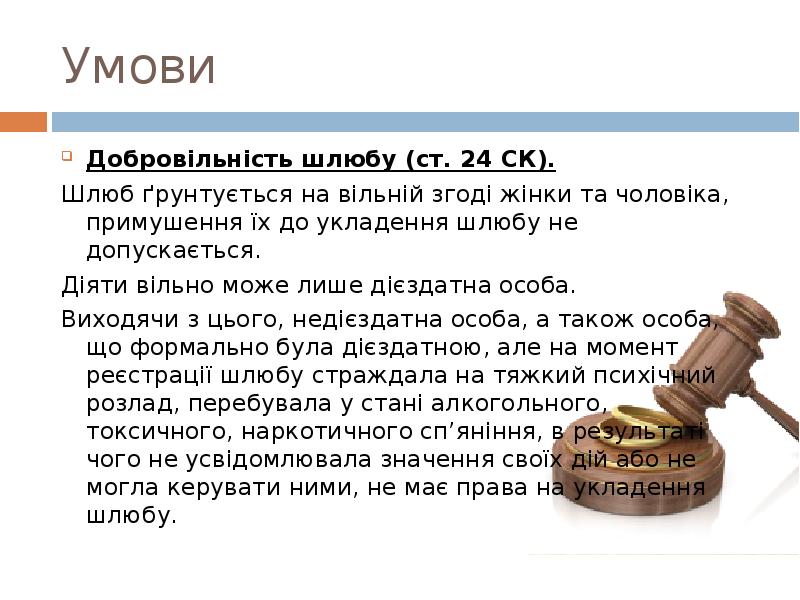 Умови

Добровільність шлюбу (ст. 24 СК).

Шлюб ґрунтується на вільній згоді жінки та чоловіка, примушення їх до укладення шлюбу не допускається.

Діяти вільно може лише дієздатна особа.

Виходячи з цього, недієздатна особа, а також особа, що формально була дієздатною, але на момент реєстрації шлюбу страждала на тяжкий психічний розлад, перебувала у стані алкогольного, токсичного, наркотичного сп’яніння, в результаті чого не усвідомлювала значення своїх дій або не могла керувати ними, не має права на укладення шлюбу.